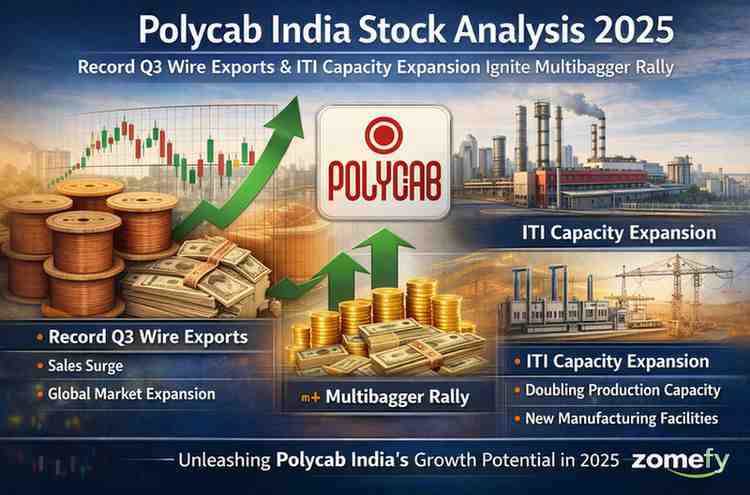 Polycab India Stock Analysis 2025

Record Q3 Wire Exports & ITI Capacity Expansion Ignite Multibagger Rally

POLYCAB

ITI Capacity Expansion

• Record Q3 Wire Exports

• Sales Surge

• Global Market Expansion

m+ Multibagger Rally

• ITI Capacity Expansion

• Doubling Production Capacity

• New Manufacturing Facilities

Unleashing Polycab India's Growth Potential in 2025

zomefy